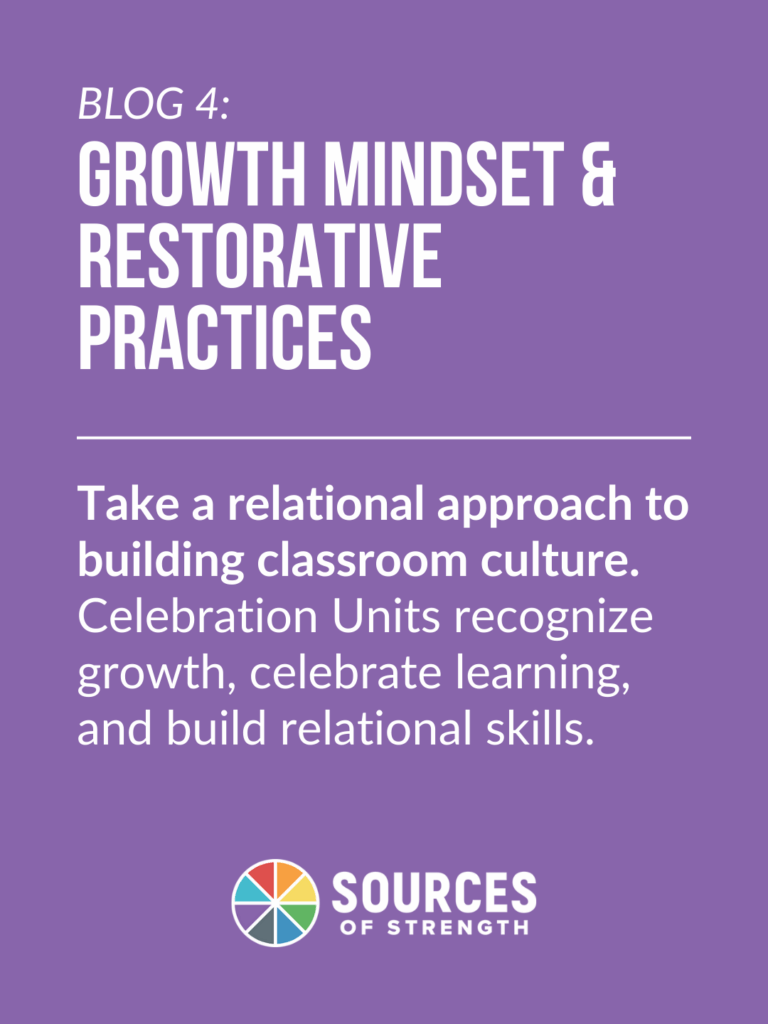 BLOG 4:
GROWTH MINDSET & RESTORATIVE PRACTICES

Take a relational approach to building classroom culture. Celebration Units recognize growth, celebrate learning, and build relational skills.

SOURCES
OF STRENGTH